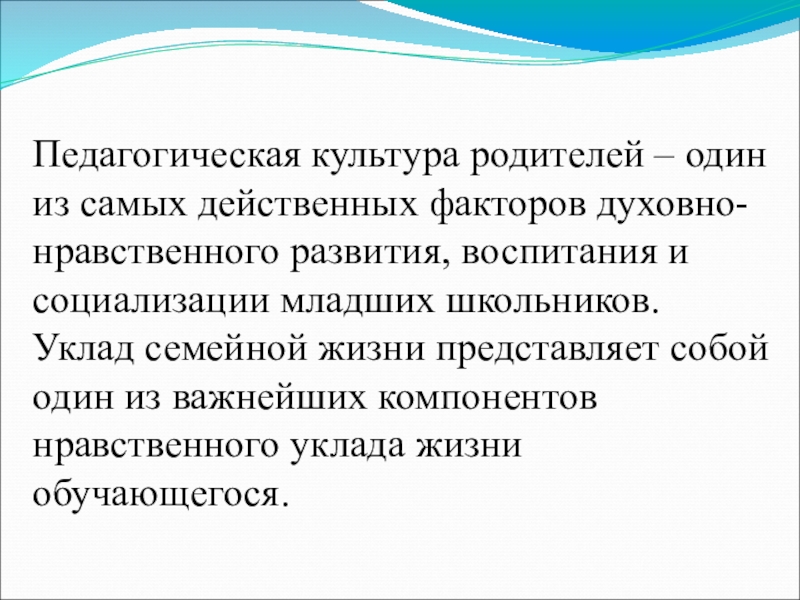 Педагогическая культура родителей – один из самых действенных факторов духовно-нравственного развития, воспитания и социализации младших школьников. Уклад семейной жизни представляет собой один из важнейших компонентов нравственного уклада жизни обучающегося.